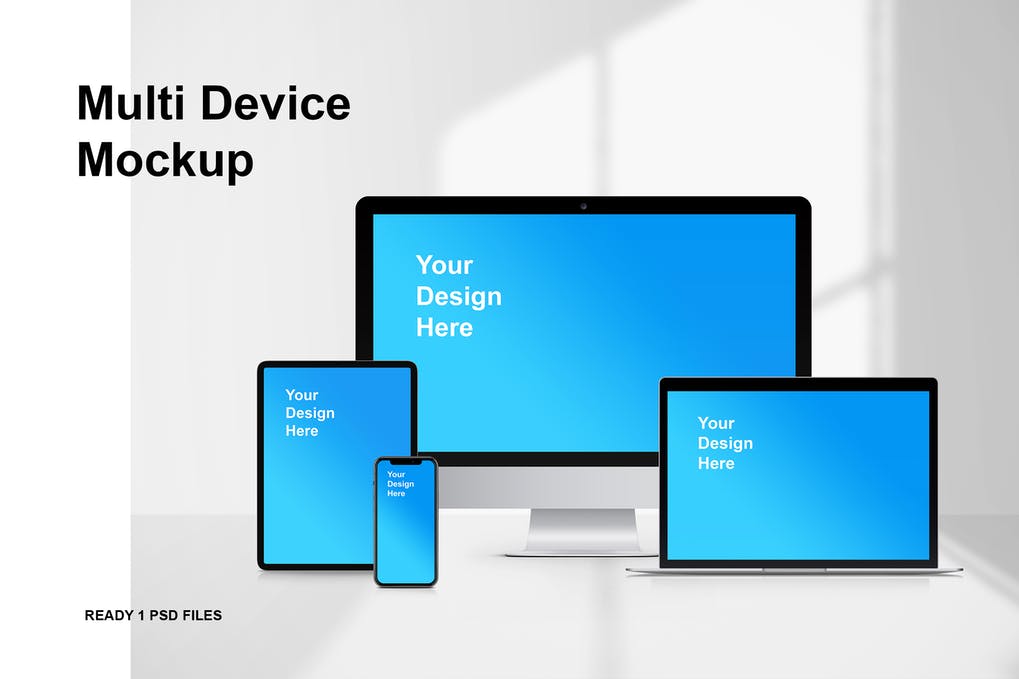 Multi Device Mockup

Your Design Here

Your Design Here

Your Design Here

Your Design Here

READY 1 PSD FILES